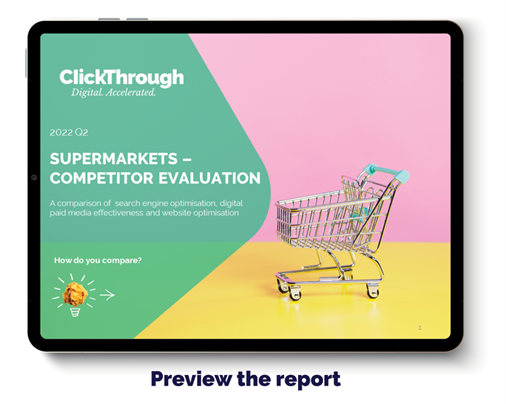 ClickThrough
Digital. Accelerated.

2022 Q2

SUPERMARKETS – COMPETITOR EVALUATION

A comparison of search engine optimisation, digital paid media effectiveness and website optimisation

How do you compare?

1

Preview the report